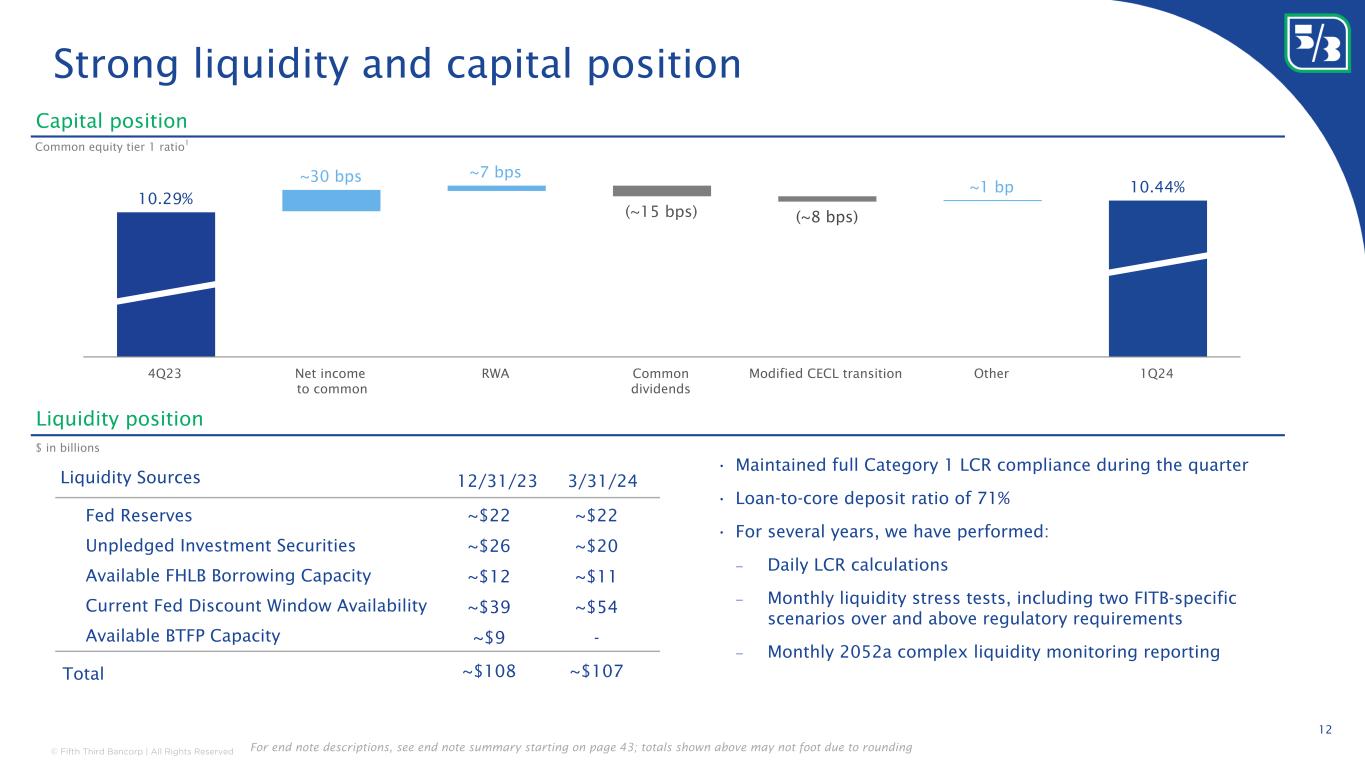 Strong liquidity and capital position

Capital position

Common equity tier 1 ratio$^1$

10.29%

~30 bps

~7 bps

(~15 bps)

(~8 bps)

~1 bp

10.44%

4Q23

Net income to common

RWA

Common dividends

Modified CECL transition

Other

1Q24

Liquidity position

$ in billions

| Liquidity Sources | 12/31/23 | 3/31/24 |
|---|---|---|
| Fed Reserves | ~$22 | ~$22 |
| Unpledged Investment Securities | ~$26 | ~$20 |
| Available FHLB Borrowing Capacity | ~$12 | ~$11 |
| Current Fed Discount Window Availability | ~$39 | ~$54 |
| Available BTFP Capacity | ~$9 | - |
| Total | ~$108 | ~$107 |

• Maintained full Category 1 LCR compliance during the quarter

• Loan-to-core deposit ratio of 71%

• For several years, we have performed:

– Daily LCR calculations

– Monthly liquidity stress tests, including two FITB-specific scenarios over and above regulatory requirements

– Monthly 2052a complex liquidity monitoring reporting

12

© Fifth Third Bancorp | All Rights Reserved

For end note descriptions, see end note summary starting on page 43; totals shown above may not foot due to rounding